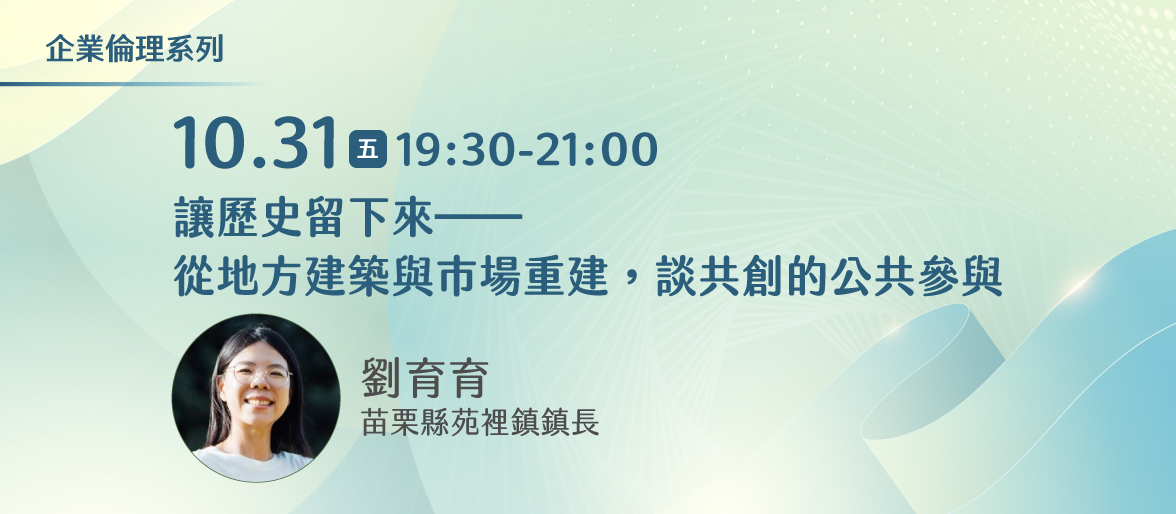 企業倫理系列

10.31 五 19:30-21:00

讓歷史留下來——
從地方建築與市場重建，談共創的公共參與

劉育育
苗栗縣苑裡鎮鎮長